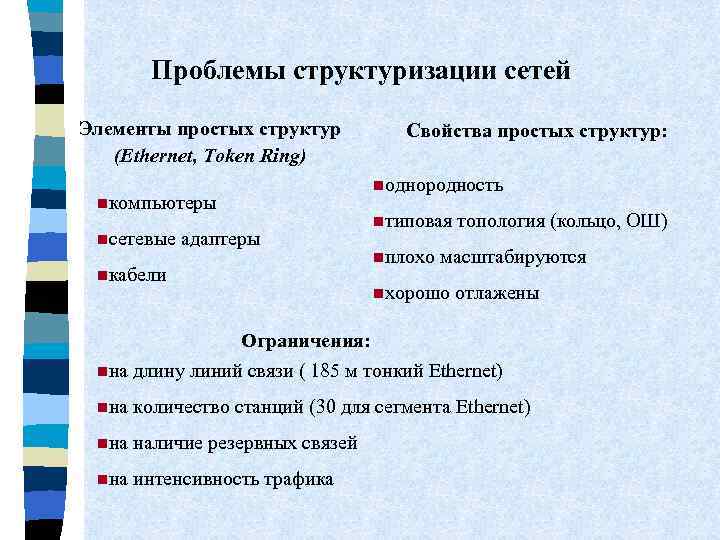 Проблемы структуризации сетей

Элементы простых структур
(Ethernet, Token Ring)

компьютеры

сетевые адаптеры

кабели

Свойства простых структур:

однородность

типовая топология (кольцо, ОШ)

плохо масштабируются

хорошо отлажены

Ограничения:

на длину линий связи ( 185 м тонкий Ethernet)

на количество станций (30 для сегмента Ethernet)

на наличие резервных связей

на интенсивность трафика